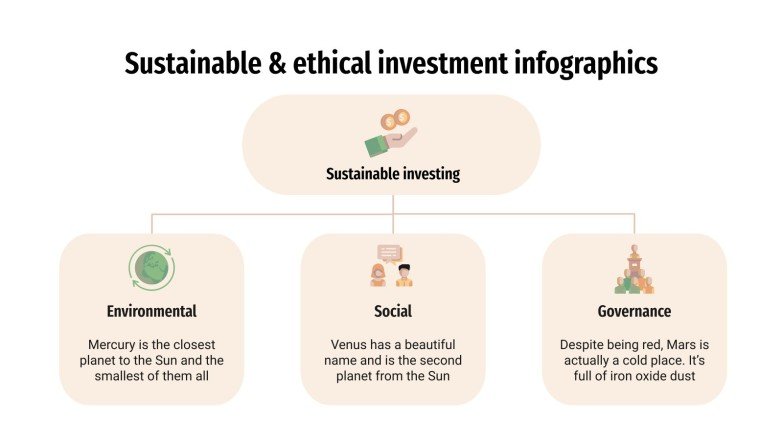 Sustainable & ethical investment infographics

Sustainable investing

Environmental

Mercury is the closest planet to the Sun and the smallest of them all

Social

Venus has a beautiful name and is the second planet from the Sun

Governance

Despite being red, Mars is actually a cold place. It's full of iron oxide dust